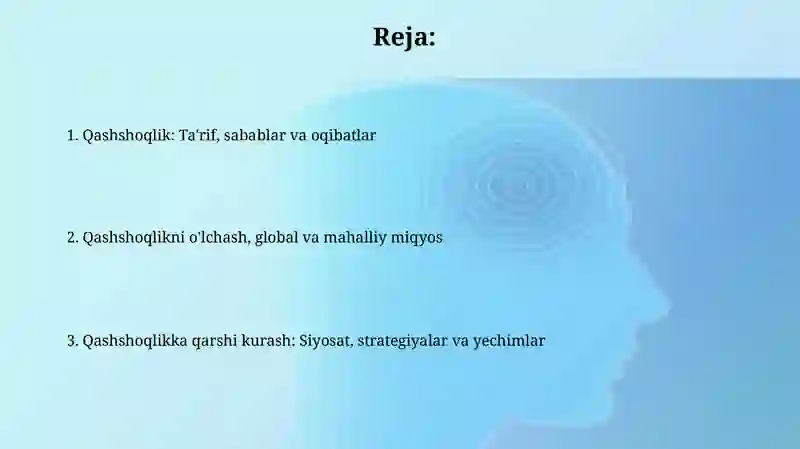 Reja:

1. Qashshoqlik: Ta'rif, sabablar va oqibatlar

2. Qashshoqlikni o'lchash, global va mahalliy miqyos

3. Qashshoqlikka qarshi kurash: Siyosat, strategiyalar va yechimlar